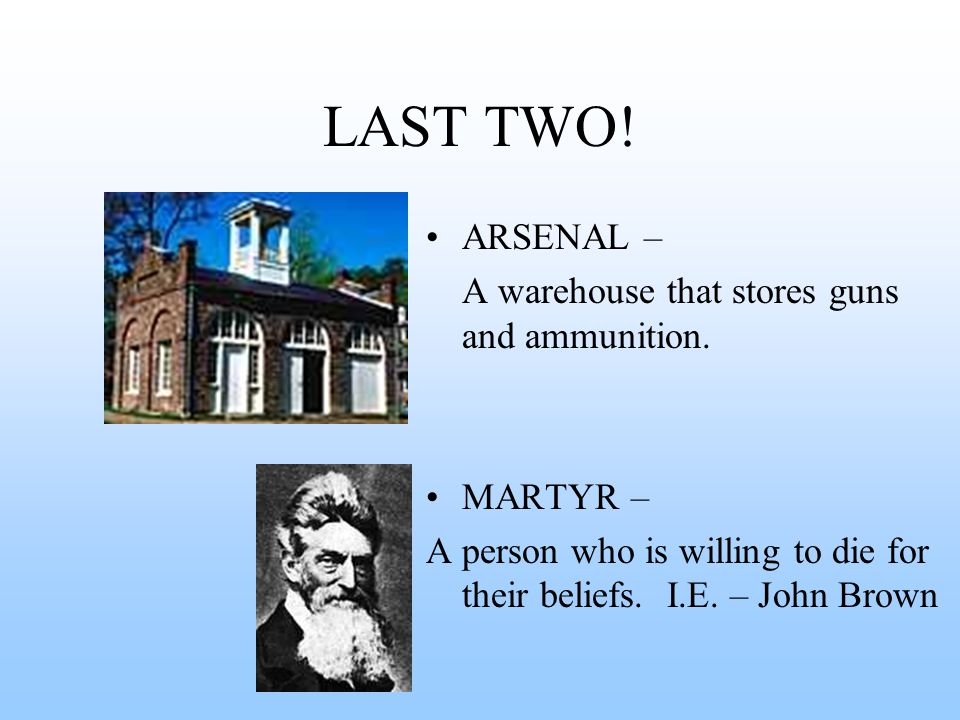 LAST TWO!

• ARSENAL –

A warehouse that stores guns and ammunition.

• MARTYR –

A person who is willing to die for their beliefs. I.E. – John Brown